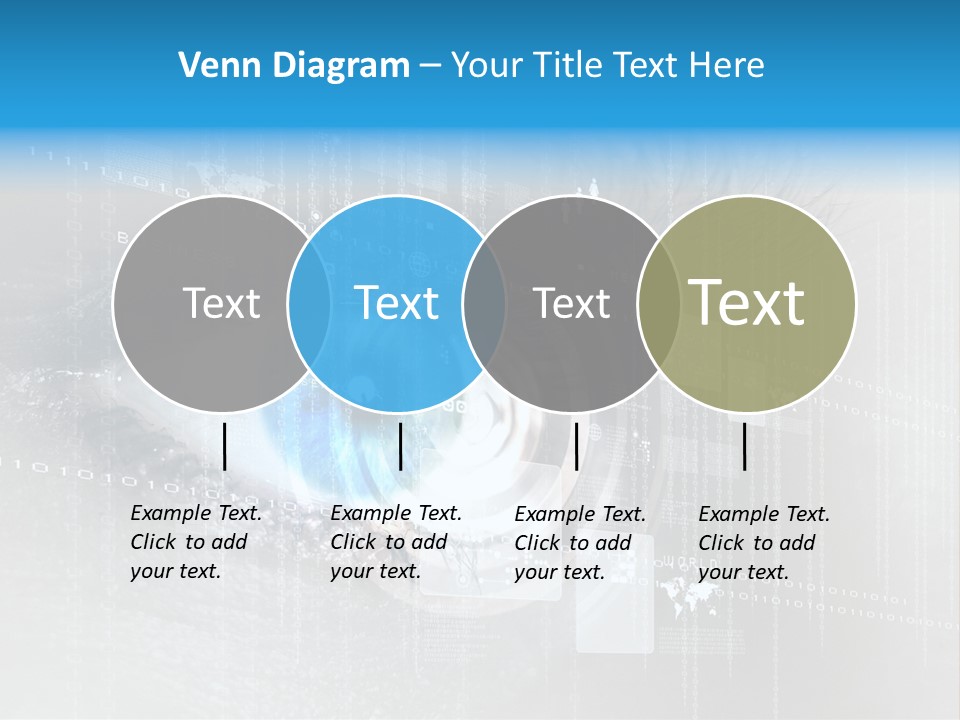 Venn Diagram – Your Title Text Here

Text

Text

Text

Text

Example Text. Click to add your text.

Example Text. Click to add your text.

Example Text. Click to add your text.

Example Text. Click to add your text.